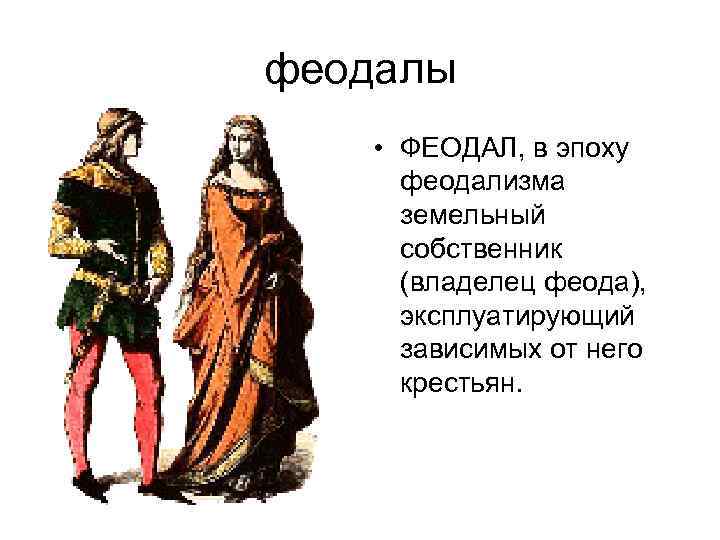 феодалы

• ФЕОДАЛ, в эпоху феодализма земельный собственник (владелец феода), эксплуатирующий зависимых от него крестьян.